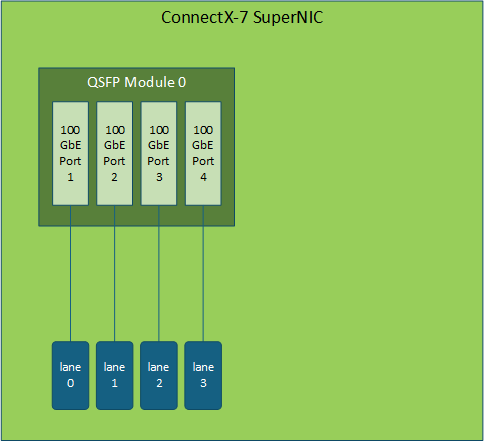 ConnectX-7 SuperNIC

QSFP Module 0

100 GbE Port 1

100 GbE Port 2

100 GbE Port 3

100 GbE Port 4

lane 0

lane 1

lane 2

lane 3